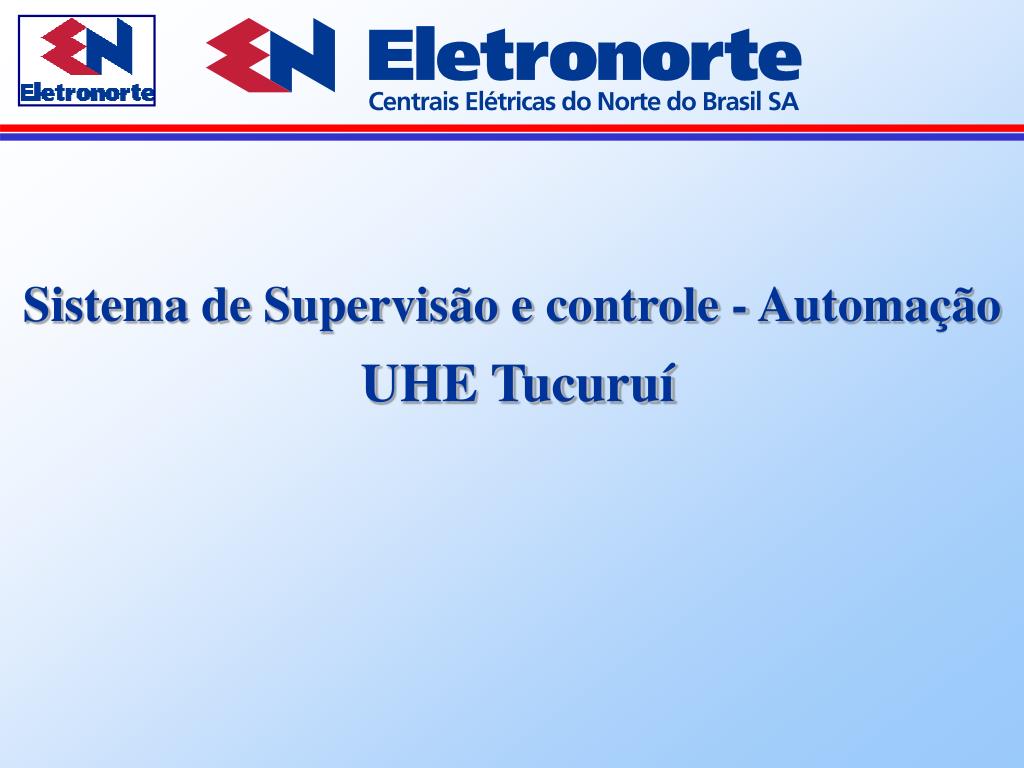 EN
Eletronorte

EN Eletronorte
Centrais Elétricas do Norte do Brasil SA

Sistema de Supervisão e controle - Automação
UHE Tucuruí